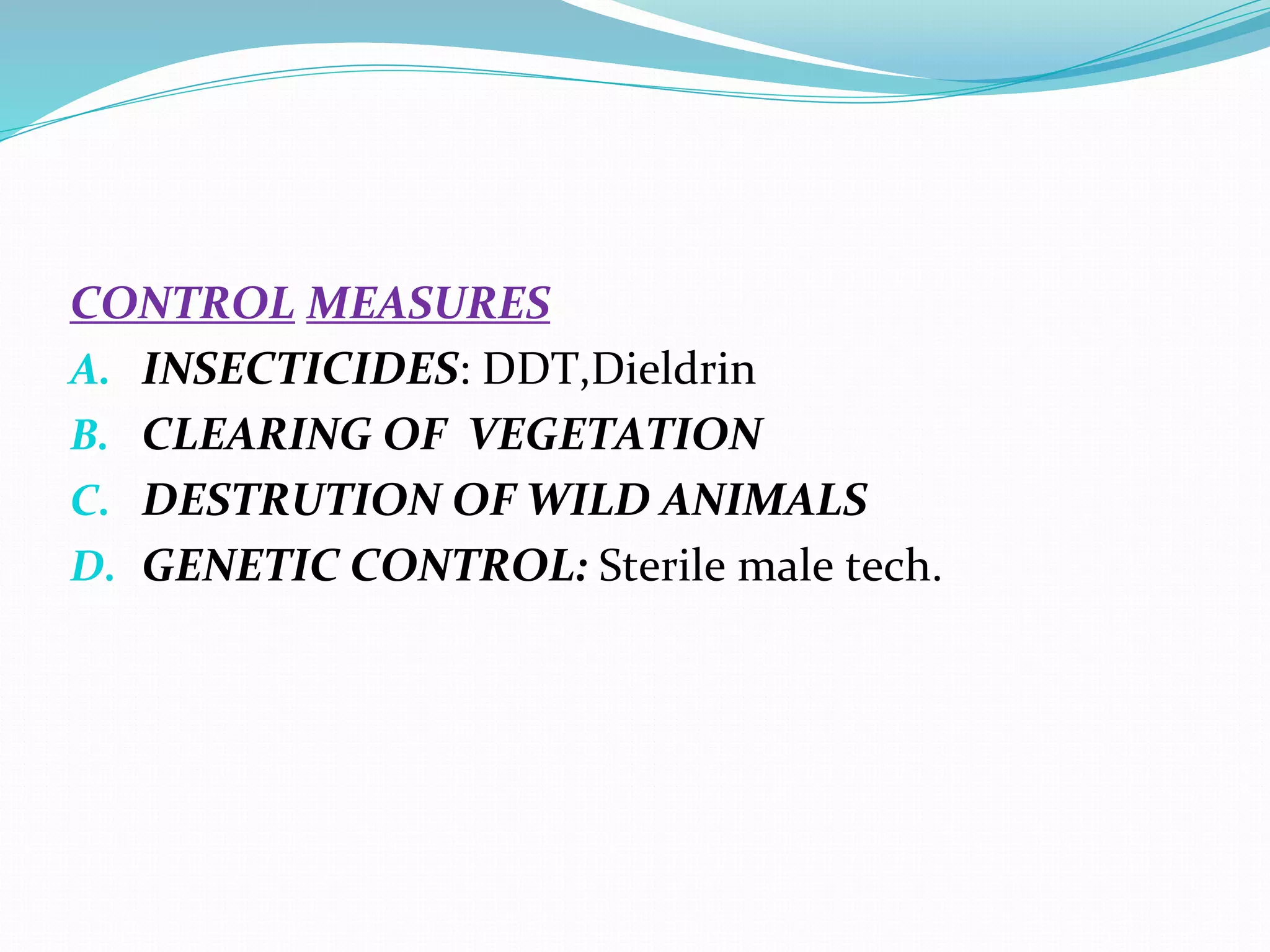 CONTROL MEASURES

A. INSECTICIDES: DDT,Dieldrin
B. CLEARING OF VEGETATION
C. DESTRUTION OF WILD ANIMALS
D. GENETIC CONTROL: Sterile male tech.